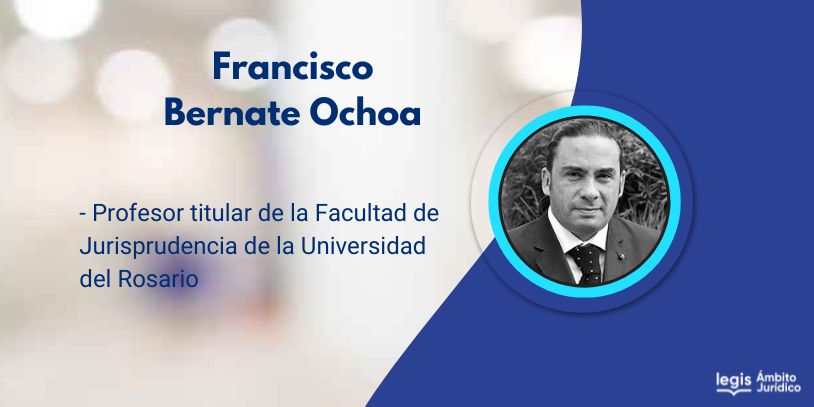 Francisco Bernate Ochoa

- Profesor titular de la Facultad de Jurisprudencia de la Universidad del Rosario

legis Ámbito Jurídico